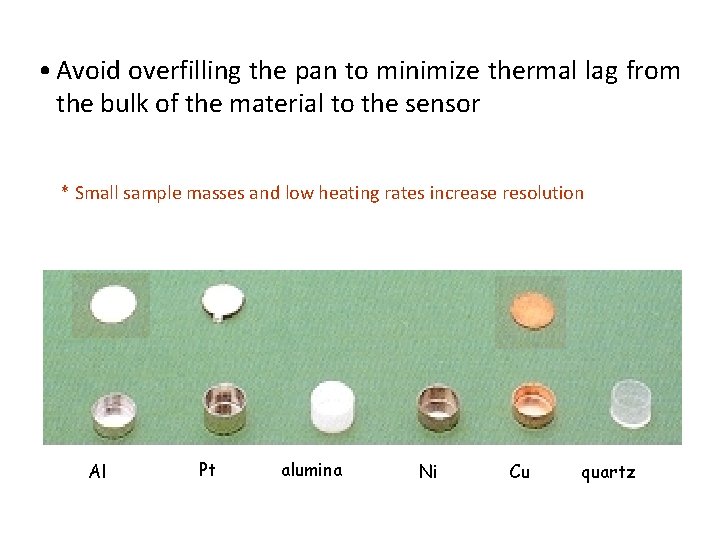 • Avoid overfilling the pan to minimize thermal lag from the bulk of the material to the sensor

* Small sample masses and low heating rates increase resolution

Al Pt alumina Ni Cu quartz